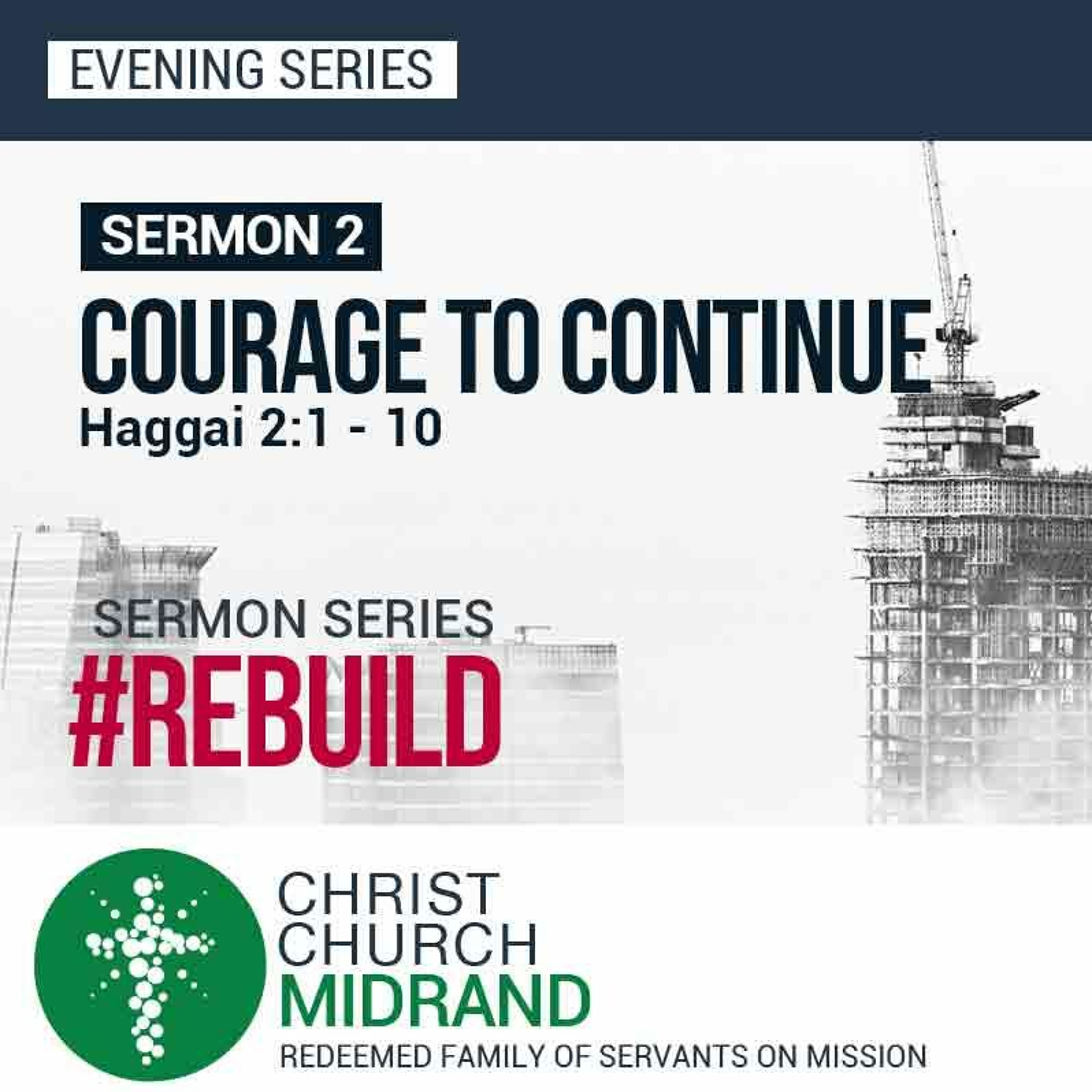 EVENING SERIES

SERMON 2

COURAGE TO CONTINUE

Haggai 2:1 - 10

SERMON SERIES

#REBUILD

CHRIST CHURCH MIDRAND

REDEEMED FAMILY OF SERVANTS ON MISSION